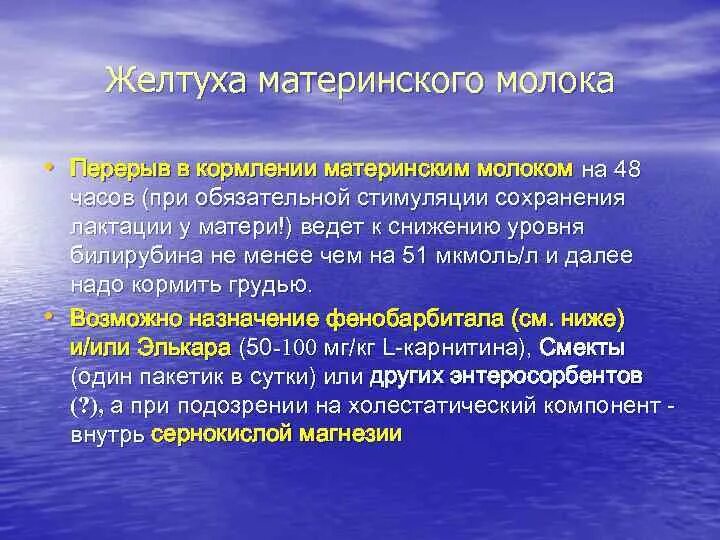 Желтуха материнского молока

• Перерыв в кормлении материнским молоком на 48 часов (при обязательной стимуляции сохранения лактации у матери!) ведет к снижению уровня билирубина не менее чем на 51 мкмоль/л и далее надо кормить грудью.

• Возможно назначение фенобарбитала (см. ниже) и/или Элькара (50-100 мг/кг L-карнитина), Смекты (один пакетик в сутки) или других энтеросорбентов (?), а при подозрении на холестатический компонент - внутрь сернокислой магнезии